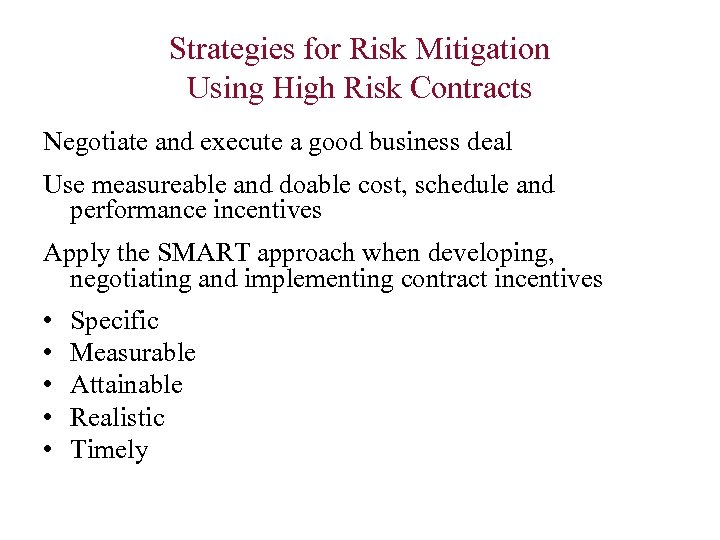 Strategies for Risk Mitigation
Using High Risk Contracts

Negotiate and execute a good business deal

Use measureable and doable cost, schedule and performance incentives

Apply the SMART approach when developing, negotiating and implementing contract incentives

• Specific
• Measurable
• Attainable
• Realistic
• Timely